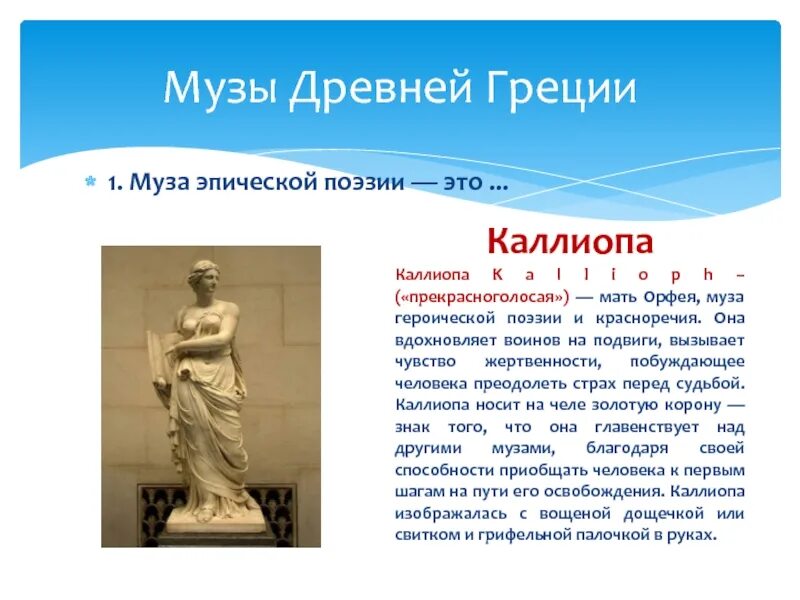 Музы Древней Греции

1. Муза эпической поэзии — это …

Каллиопа

Каллиопа K a l l i o p h – («прекрасноголосая») — мать Орфея, муза героической поэзии и красноречия. Она вдохновляет воинов на подвиги, вызывает чувство жертвенности, побуждающее человека преодолеть страх перед судьбой. Каллиопа носит на челе золотую корону — знак того, что она главенствует над другими музами, благодаря своей способности приобщать человека к первым шагам на пути его освобождения. Каллиопа изображалась с вощеной дощечкой или свитком и грифельной палочкой в руках.